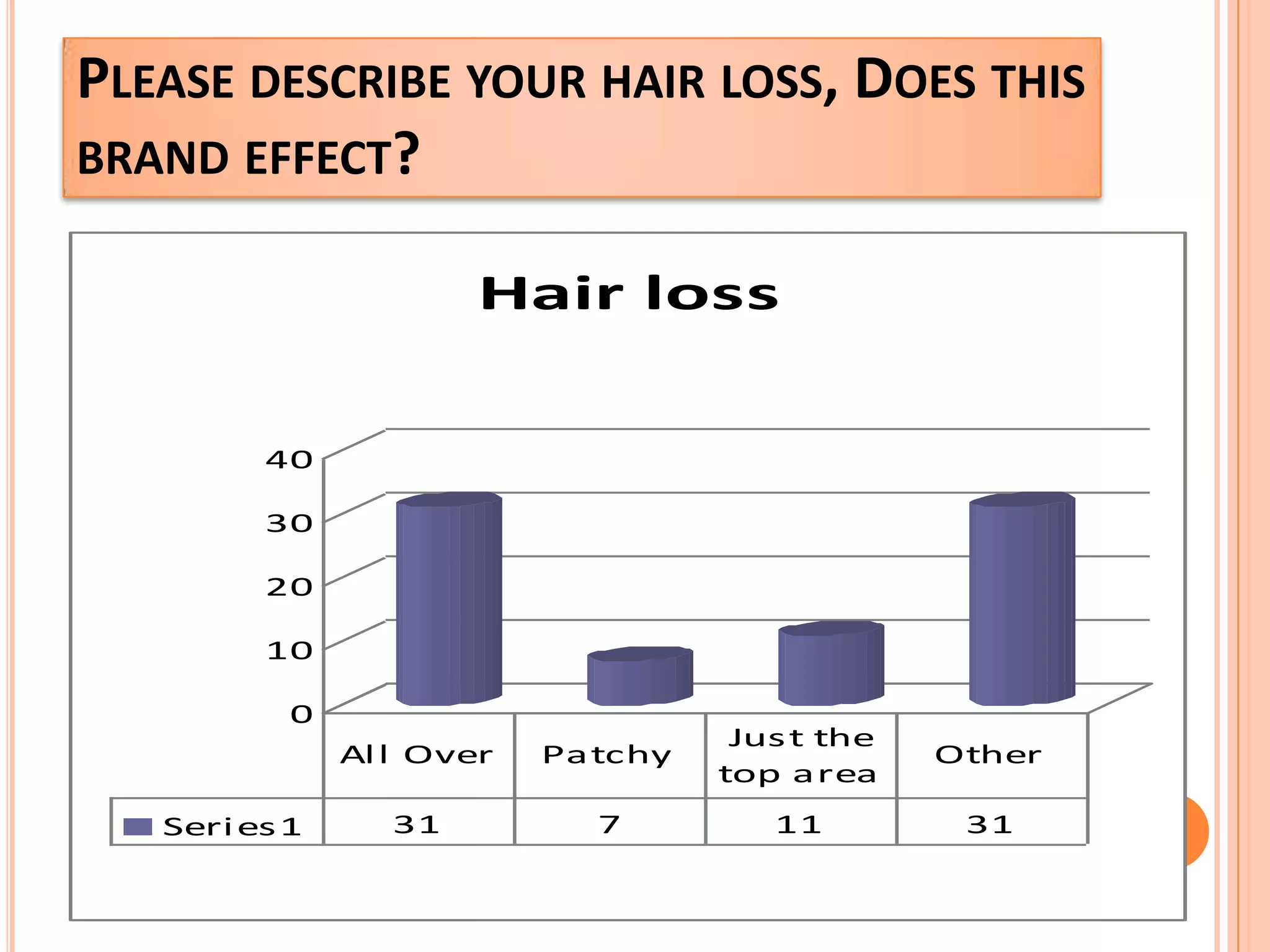 PLEASE DESCRIBE YOUR HAIR LOSS, DOES THIS BRAND EFFECT?

Hair loss

40
30
20
10
0

| | All Over | Patchy | Just the top area | Other |
|---|---|---|---|---|
| Series1 | 31 | 7 | 11 | 31 |